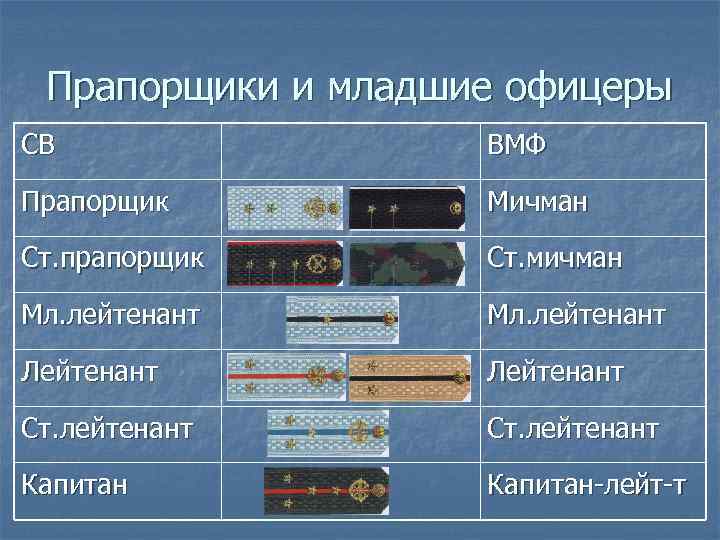 Прапорщики и младшие офицеры

| СВ | | ВМФ |
|---|---|---|
| Прапорщик | | Мичман |
| Ст.прапорщик | | Ст.мичман |
| Мл.лейтенант | | Мл.лейтенант |
| Лейтенант | | Лейтенант |
| Ст.лейтенант | | Ст.лейтенант |
| Капитан | | Капитан-лейт-т |